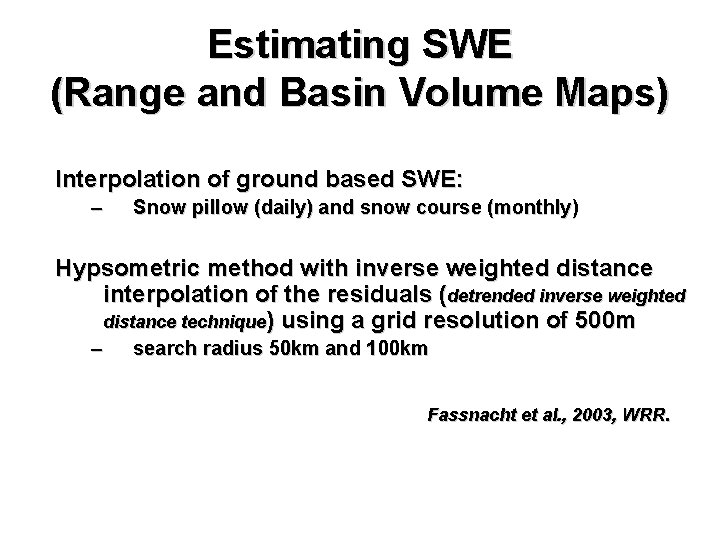 Estimating SWE
(Range and Basin Volume Maps)

Interpolation of ground based SWE:
– Snow pillow (daily) and snow course (monthly)

Hypsometric method with inverse weighted distance interpolation of the residuals (detrended inverse weighted distance technique) using a grid resolution of 500m
– search radius 50km and 100km

Fassnacht et al., 2003, WRR.